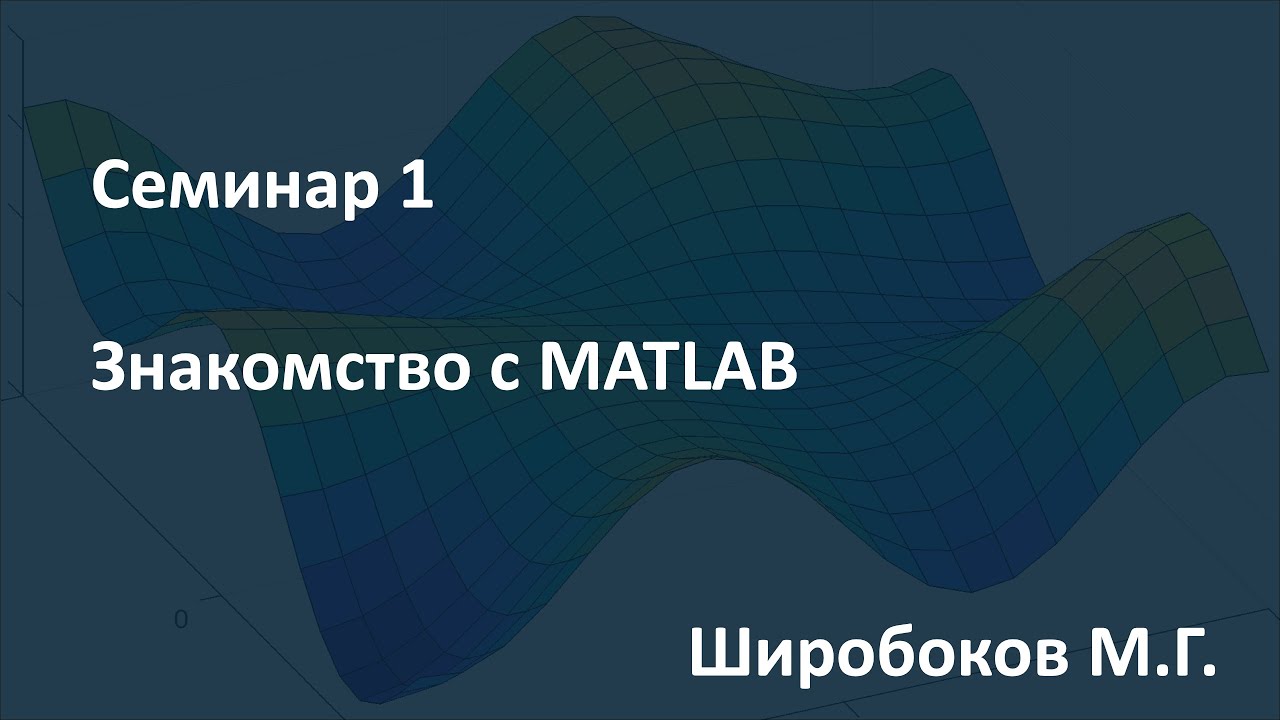 Семинар 1

Знакомство с MATLAB

0

Широбоков М.Г.